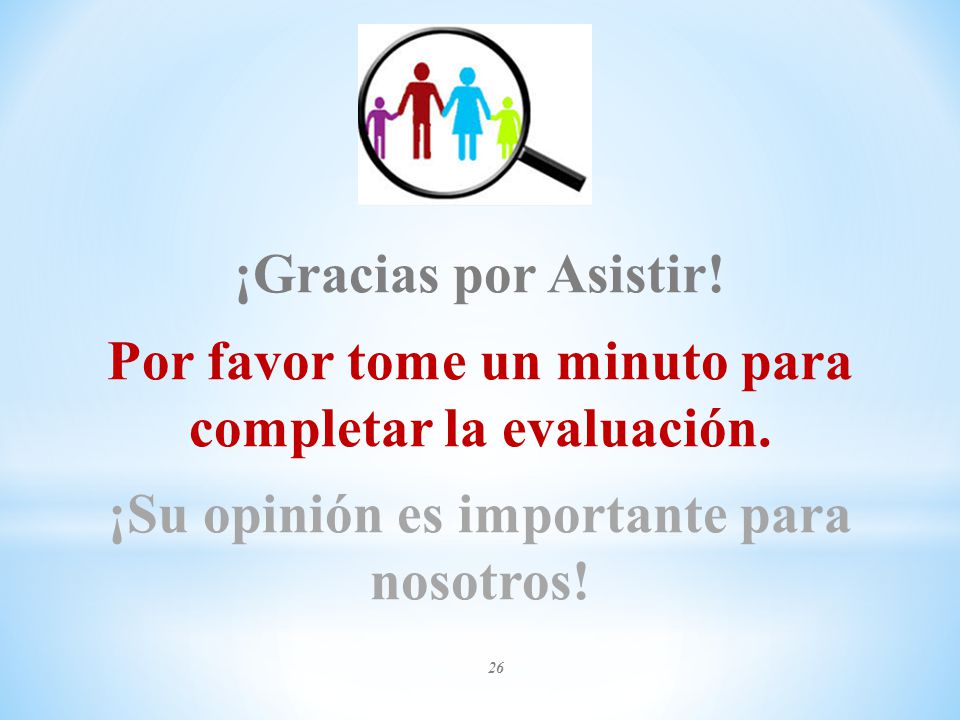 ¡Gracias por Asistir!

Por favor tome un minuto para completar la evaluación.

¡Su opinión es importante para nosotros!

26